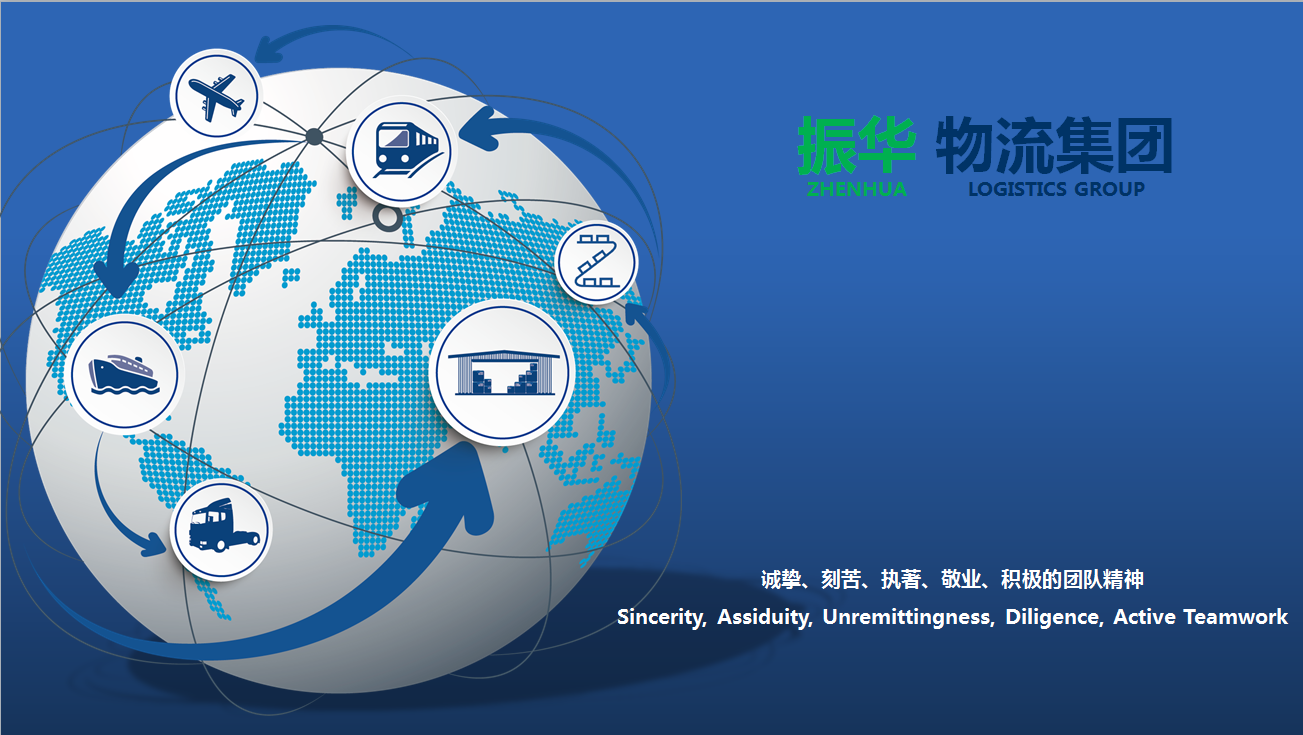 振华 物流集团
ZHENHUA LOGISTICS GROUP

诚挚、刻苦、执著、敬业、积极的团队精神
Sincerity, Assiduity, Unremittingness, Diligence, Active Teamwork